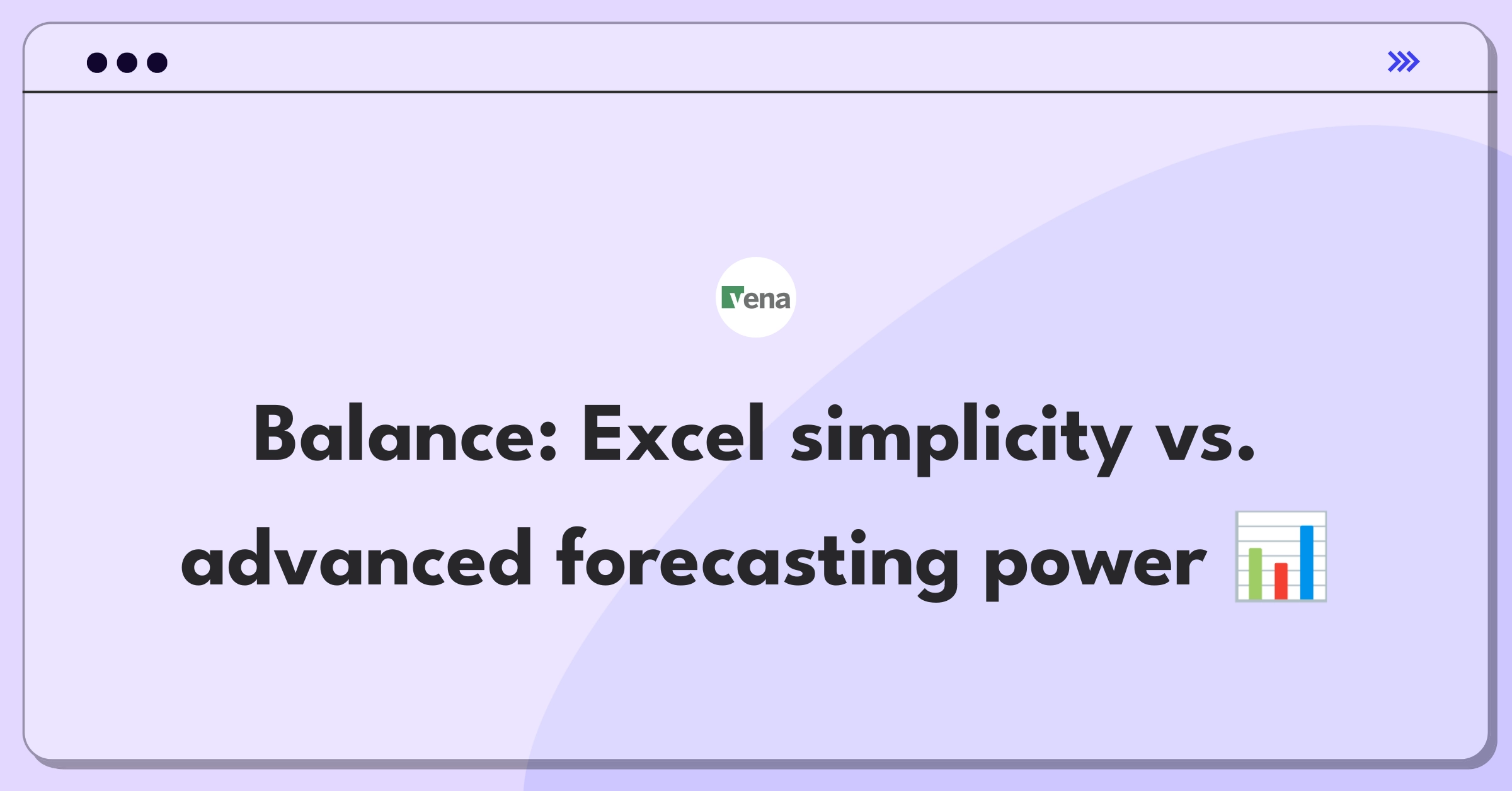 vena

Balance: Excel simplicity vs. advanced forecasting power 📊